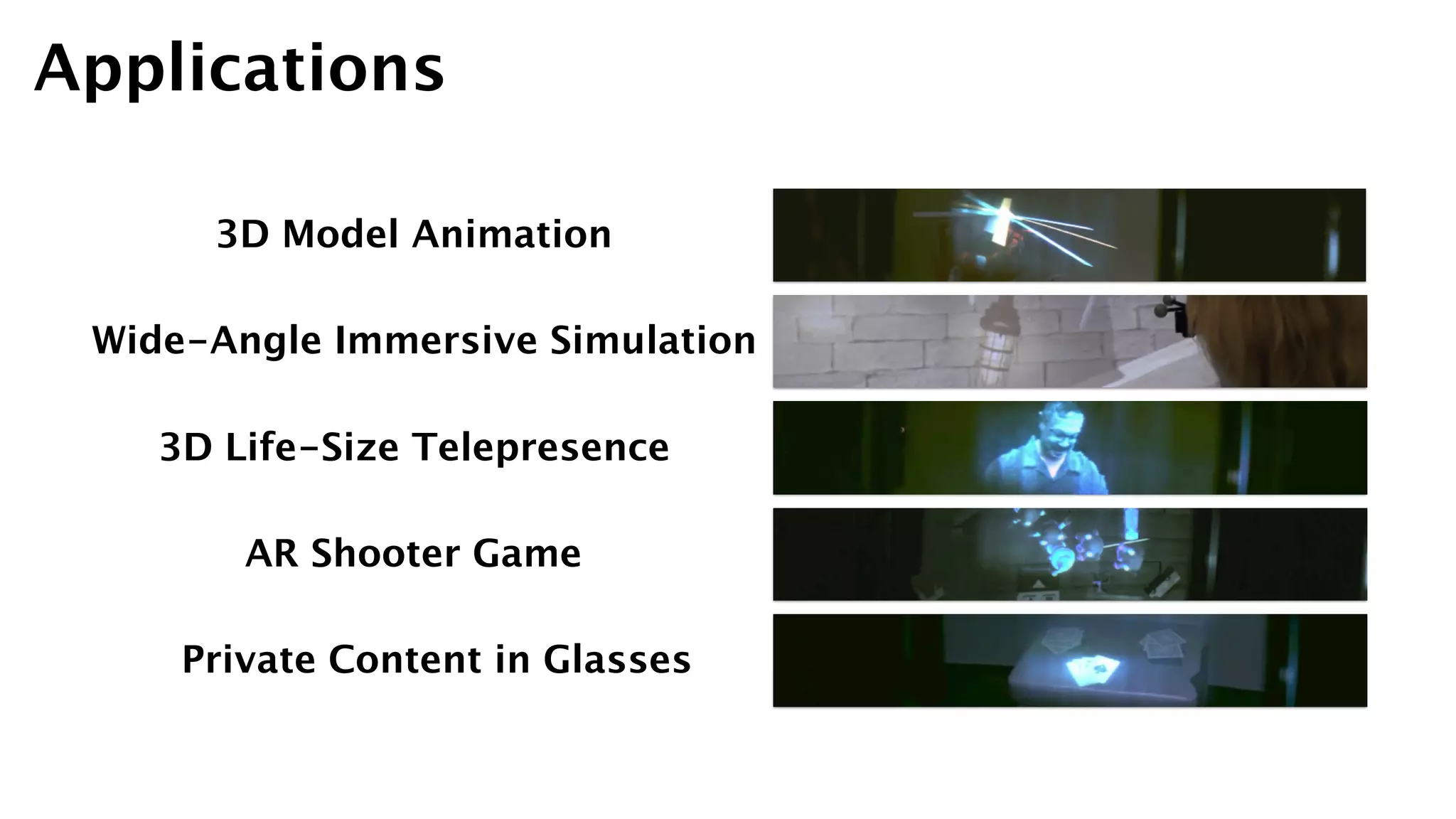 Applications

3D Model Animation

Wide-Angle Immersive Simulation

3D Life-Size Telepresence

AR Shooter Game

Private Content in Glasses